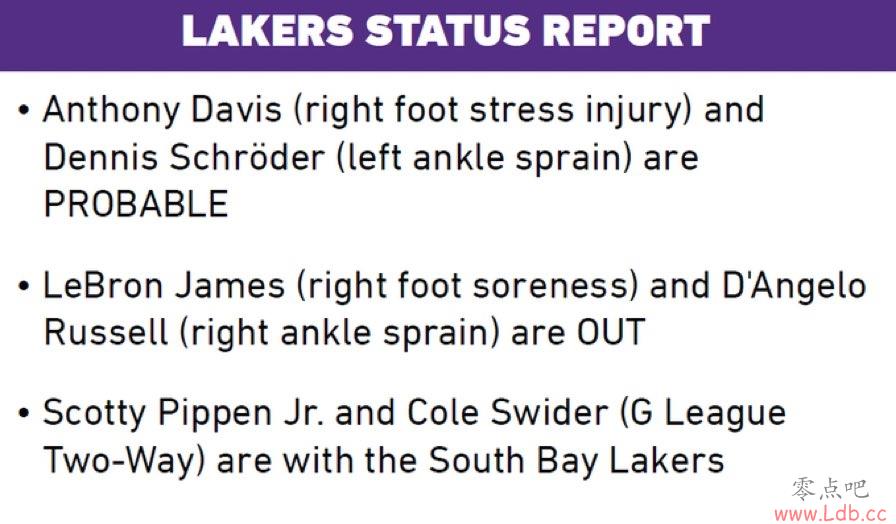 LAKERS STATUS REPORT

• Anthony Davis (right foot stress injury) and Dennis Schröder (left ankle sprain) are PROBABLE

• LeBron James (right foot soreness) and D'Angelo Russell (right ankle sprain) are OUT

• Scotty Pippen Jr. and Cole Swider (G League Two-Way) are with the South Bay Lakers

零点吧
www.Ldb.cc